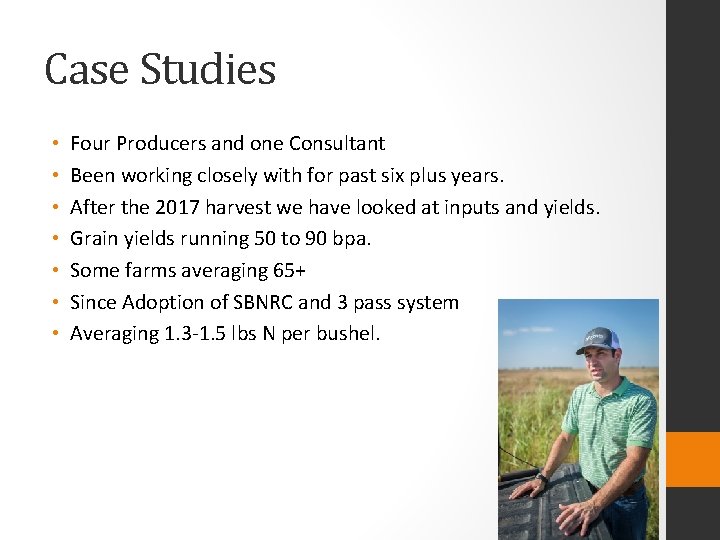 Case Studies

• Four Producers and one Consultant
• Been working closely with for past six plus years.
• After the 2017 harvest we have looked at inputs and yields.
• Grain yields running 50 to 90 bpa.
• Some farms averaging 65+
• Since Adoption of SBNRC and 3 pass system
• Averaging 1.3-1.5 lbs N per bushel.